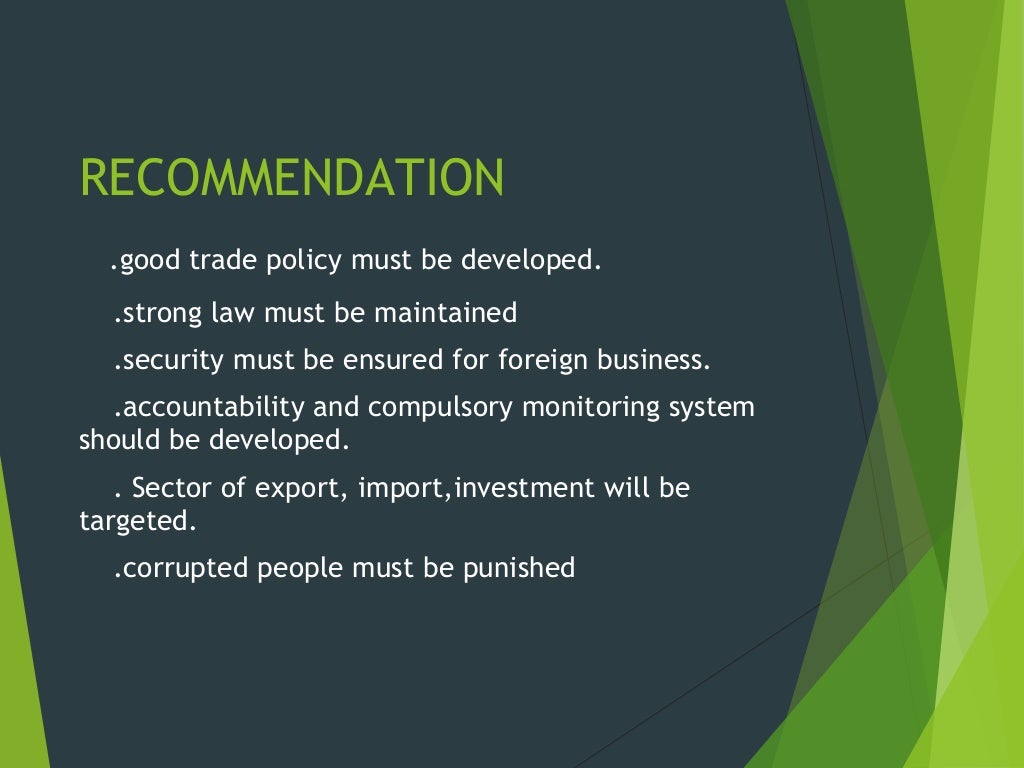 RECOMMENDATION

.good trade policy must be developed.

.strong law must be maintained

.security must be ensured for foreign business.

.accountability and compulsory monitoring system should be developed.

. Sector of export, import,investment will be targeted.

.corrupted people must be punished